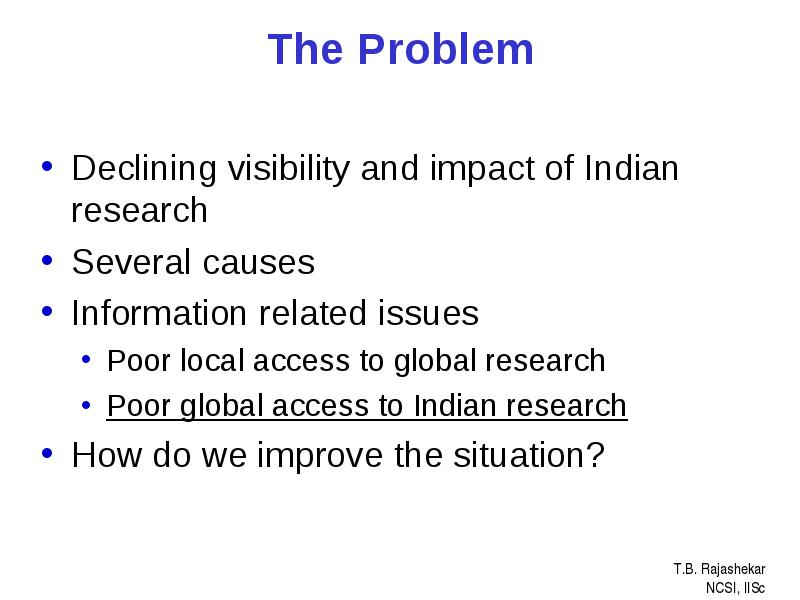 The Problem

• Declining visibility and impact of Indian research
• Several causes
• Information related issues
  • Poor local access to global research
  • Poor global access to Indian research
• How do we improve the situation?

T.B. Rajashekar
NCSI, IISc